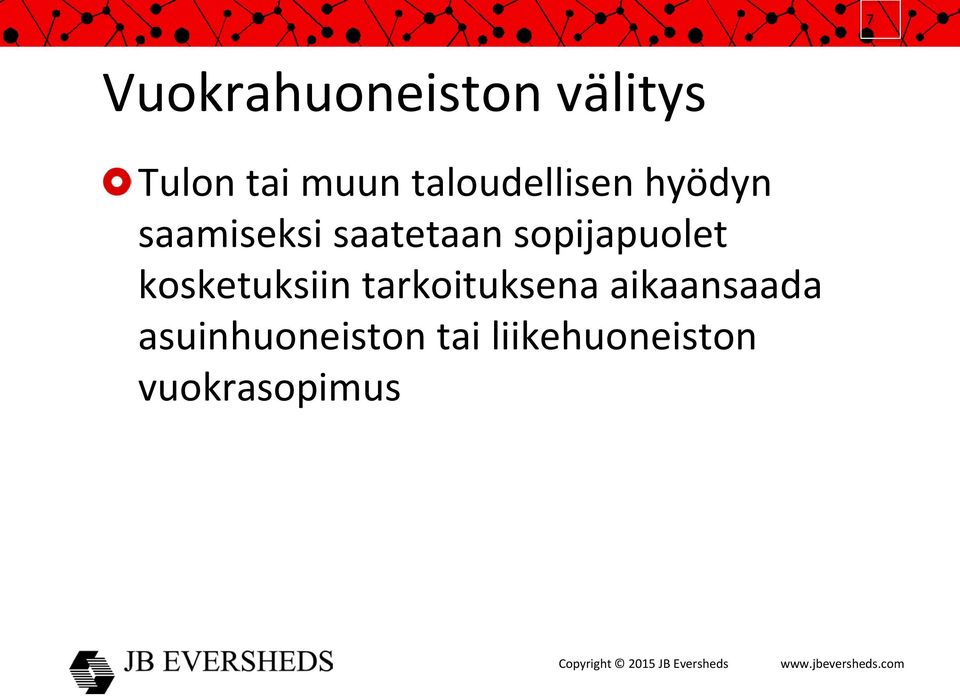 7

Vuokrahuoneiston välitys

Tulon tai muun taloudellisen hyödyn saamiseksi saatetaan sopijapuolet kosketuksiin tarkoituksena aikaansaada asuinhuoneiston tai liikehuoneiston vuokrasopimus

JB EVERSHEDS

Copyright © 2015 JB Eversheds

www.jbeversheds.com